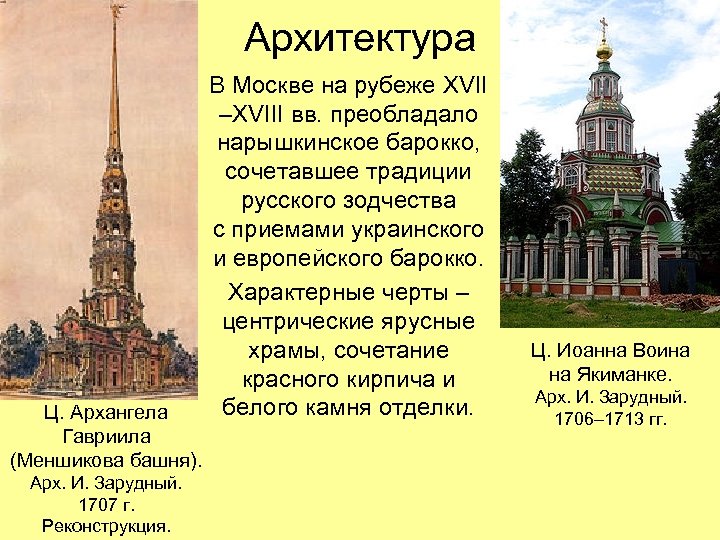 Архитектура

В Москве на рубеже XVII –XVIII вв. преобладало нарышкинское барокко, сочетавшее традиции русского зодчества с приемами украинского и европейского барокко.

Характерные черты – центрические ярусные храмы, сочетание красного кирпича и белого камня отделки.

Ц. Архангела Гавриила (Меншикова башня). Арх. И. Зарудный. 1707 г. Реконструкция.

Ц. Иоанна Воина на Якиманке. Арх. И. Зарудный. 1706–1713 гг.